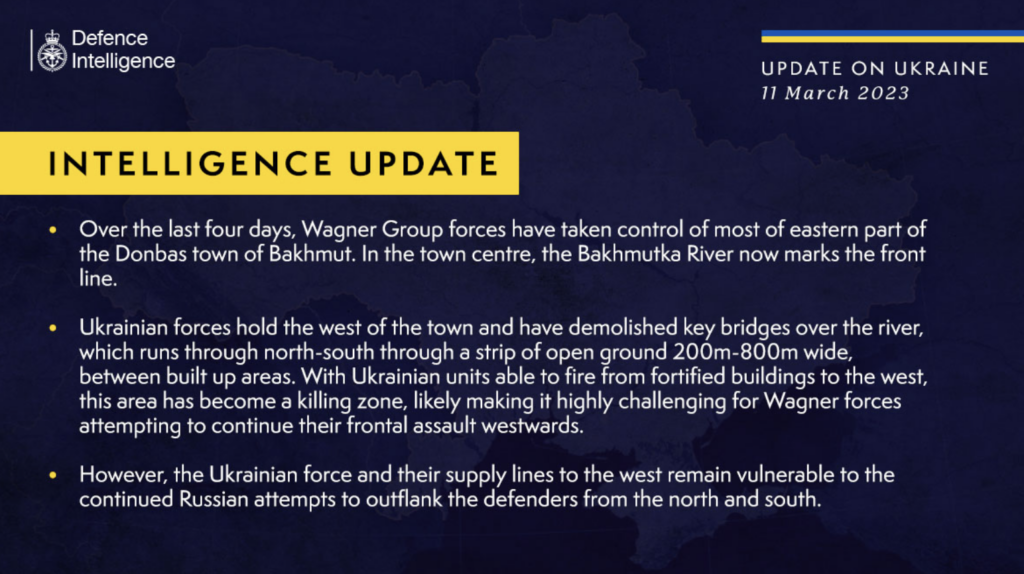 Defence Intelligence

UPDATE ON UKRAINE
11 March 2023

INTELLIGENCE UPDATE

• Over the last four days, Wagner Group forces have taken control of most of eastern part of the Donbas town of Bakhmut. In the town centre, the Bakhmutka River now marks the front line.

• Ukrainian forces hold the west of the town and have demolished key bridges over the river, which runs through north-south through a strip of open ground 200m-800m wide, between built up areas. With Ukrainian units able to fire from fortified buildings to the west, this area has become a killing zone, likely making it highly challenging for Wagner forces attempting to continue their frontal assault westwards.

• However, the Ukrainian force and their supply lines to the west remain vulnerable to the continued Russian attempts to outflank the defenders from the north and south.